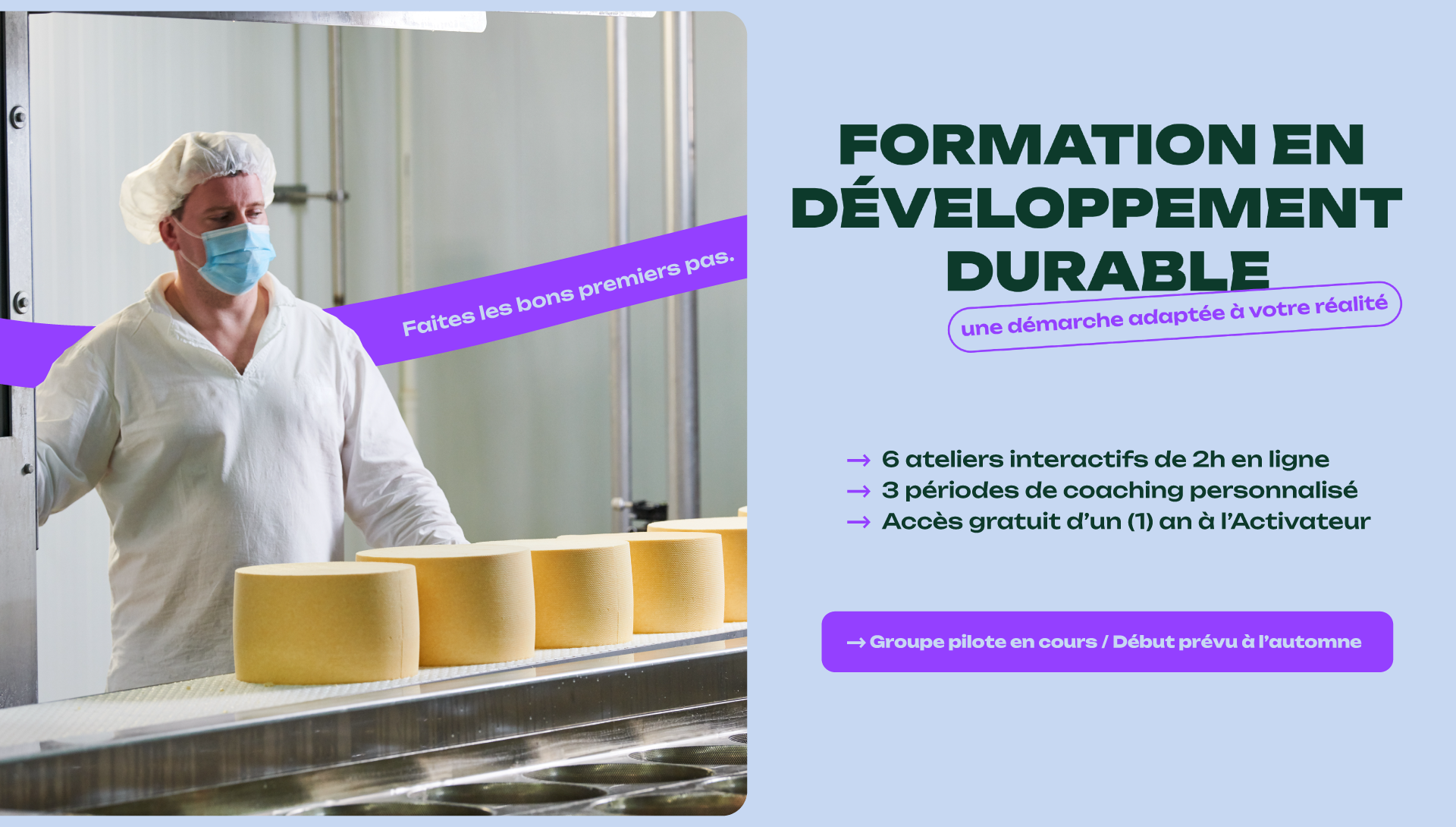 Faites les bons premiers pas.

FORMATION EN DÉVELOPPEMENT DURABLE

une démarche adaptée à votre réalité

→ 6 ateliers interactifs de 2h en ligne
→ 3 périodes de coaching personnalisé
→ Accès gratuit d'un (1) an à l'Activateur

→ Groupe pilote en cours / Début prévu à l'automne